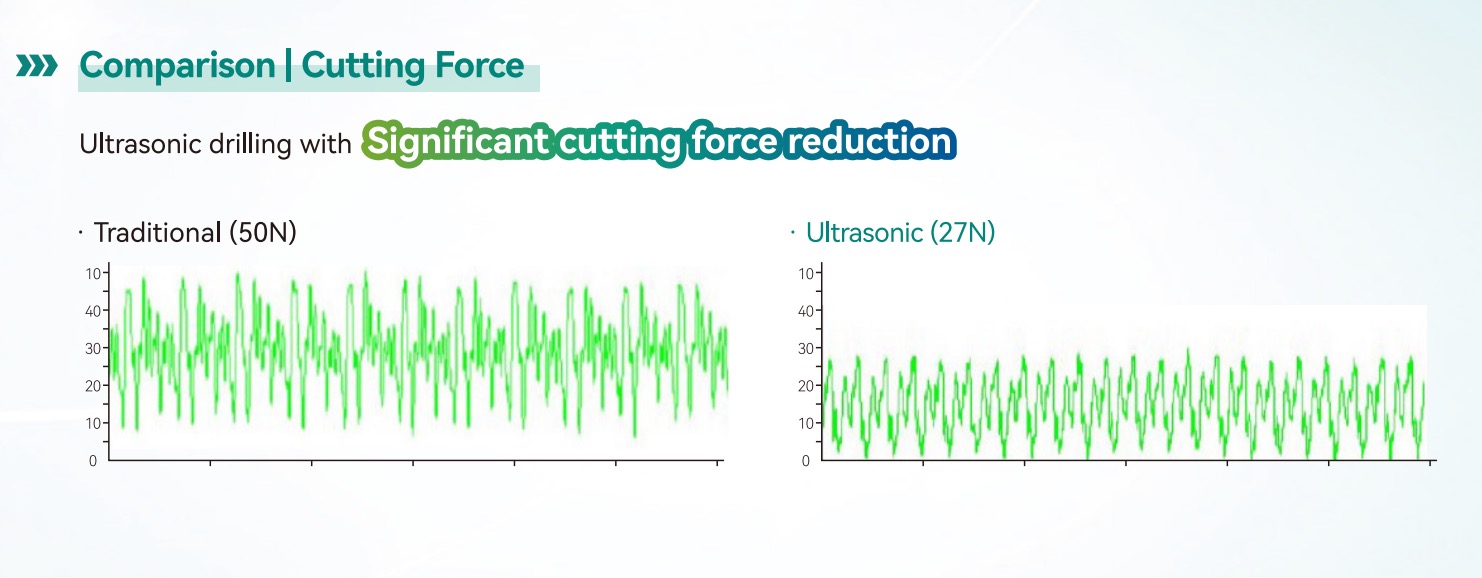 Comparison | Cutting Force

Ultrasonic drilling with Significant cutting force reduction

· Traditional (50N)

10
40
30
20
10
0

· Ultrasonic (27N)

10
40
30
20
10
0